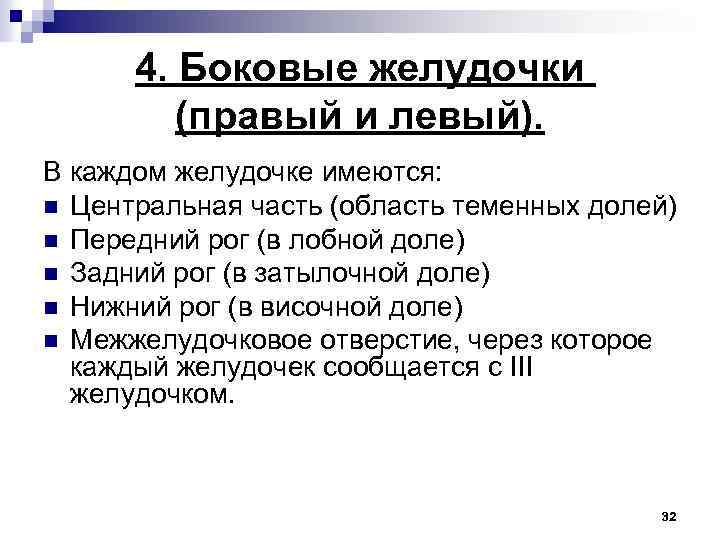 4. Боковые желудочки (правый и левый).

В каждом желудочке имеются:

- Центральная часть (область теменных долей)
- Передний рог (в лобной доле)
- Задний рог (в затылочной доле)
- Нижний рог (в височной доле)
- Межжелудочковое отверстие, через которое каждый желудочек сообщается с III желудочком.

32